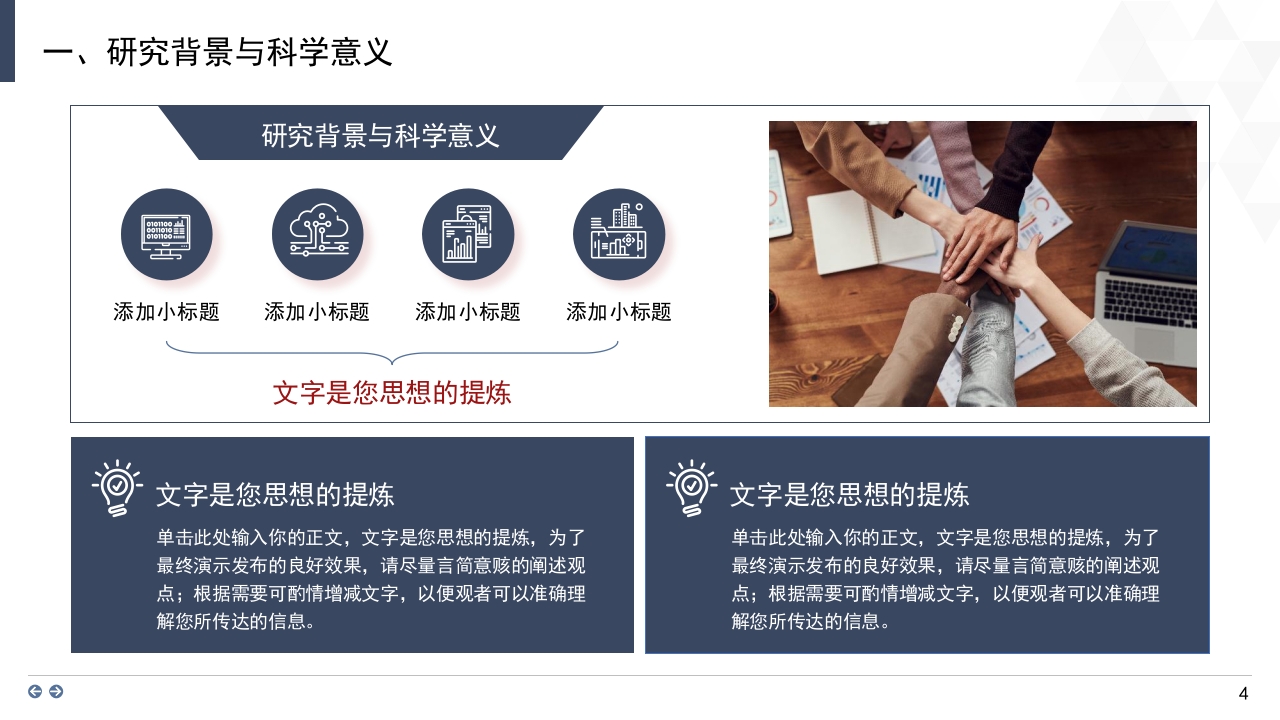 一、研究背景与科学意义

研究背景与科学意义

添加小标题 添加小标题 添加小标题 添加小标题

文字是您思想的提炼

文字是您思想的提炼

单击此处输入你的正文，文字是您思想的提炼，为了最终演示发布的良好效果，请尽量言简意赅的阐述观点；根据需要可酌情增减文字，以便观者可以准确理解您所传达的信息。

文字是您思想的提炼

单击此处输入你的正文，文字是您思想的提炼，为了最终演示发布的良好效果，请尽量言简意赅的阐述观点；根据需要可酌情增减文字，以便观者可以准确理解您所传达的信息。

4